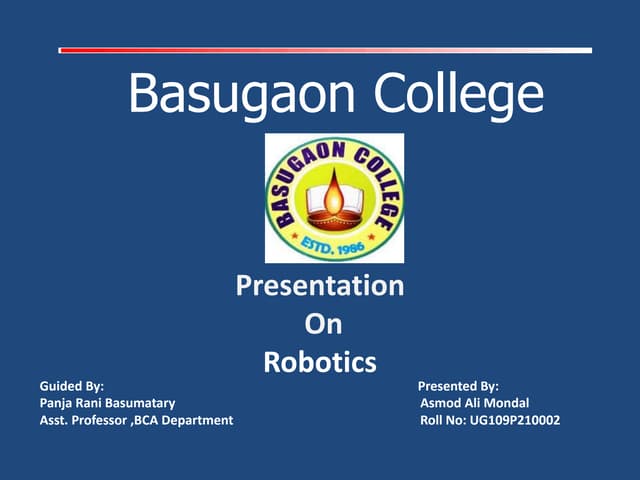 Basugaon College

BASUGAON COLLEGE
ESTD. 1986

Presentation
On
Robotics

Guided By:
Panja Rani Basumatary
Asst. Professor ,BCA Department

Presented By:
Asmod Ali Mondal
Roll No: UG109P210002